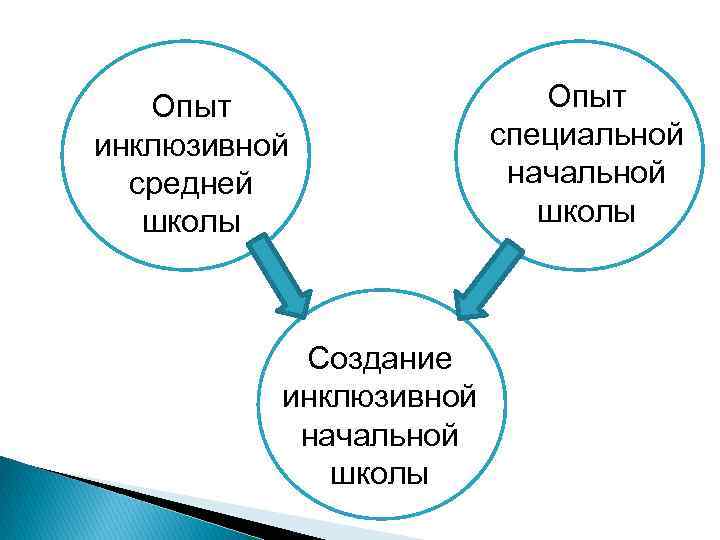 Опыт инклюзивной средней школы

Опыт специальной начальной школы

Создание инклюзивной начальной школы